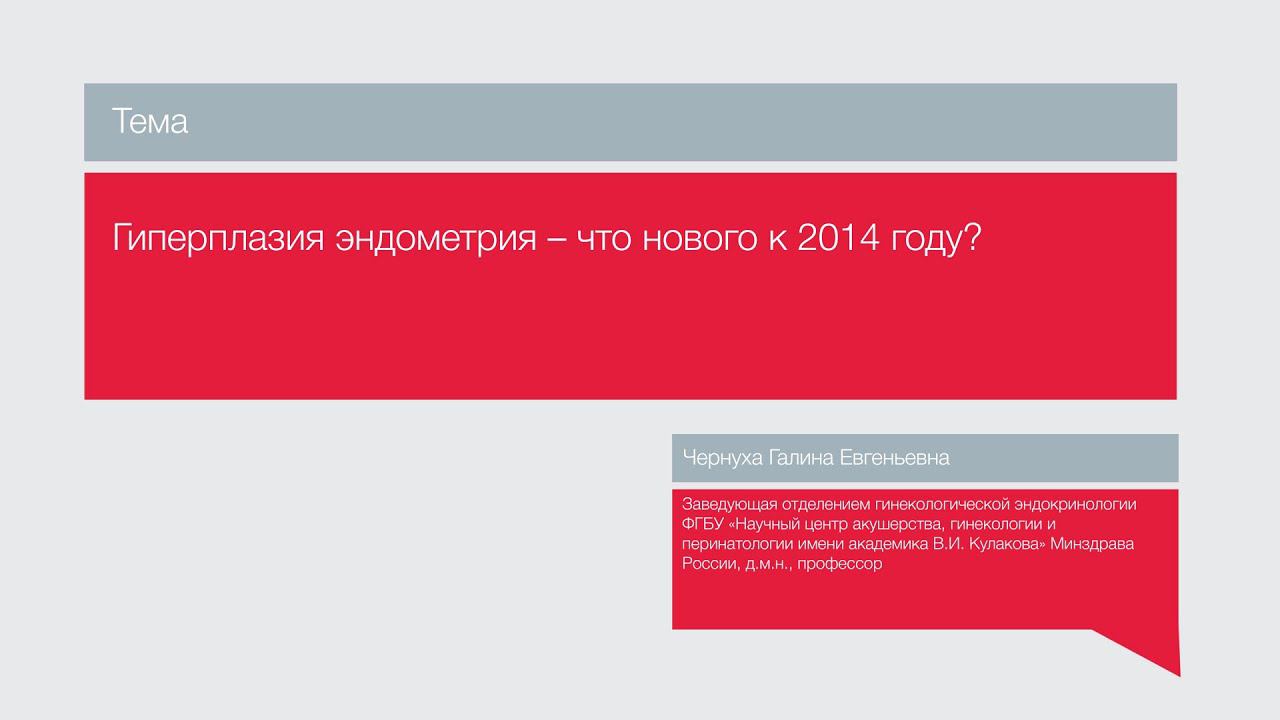 Тема

Гиперплазия эндометрия – что нового к 2014 году?

Чернуха Галина Евгеньевна

Заведующая отделением гинекологической эндокринологии ФГБУ «Научный центр акушерства, гинекологии и перинатологии имени академика В.И. Кулакова» Минздрава России, д.м.н., профессор